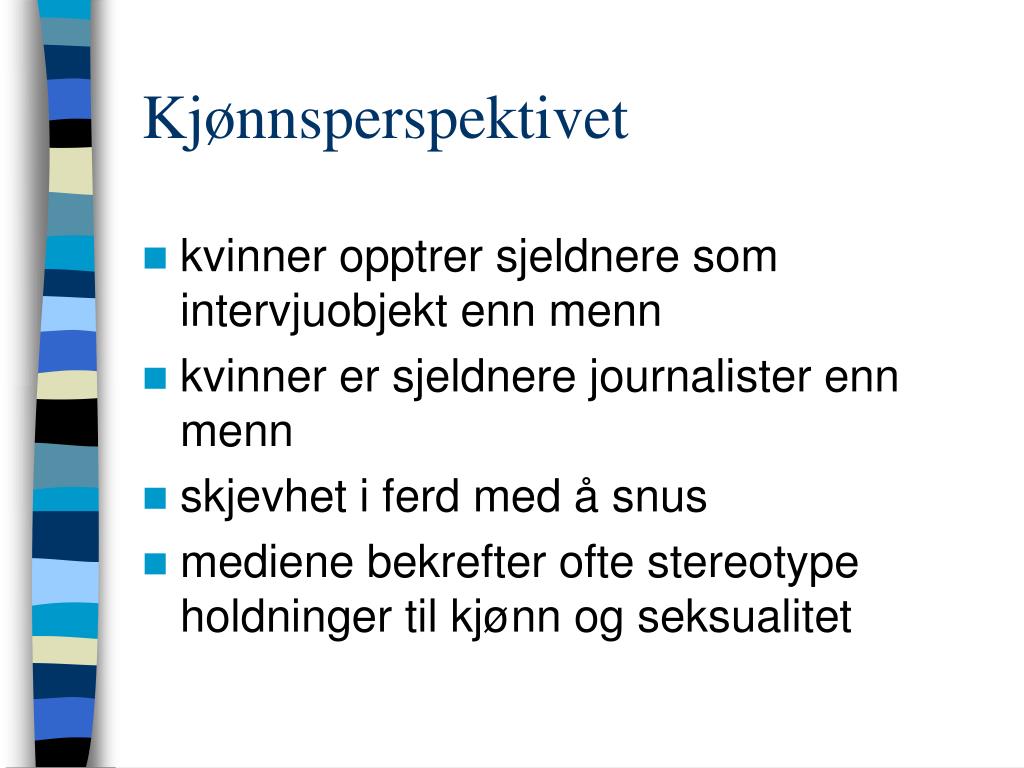 Kjønnsperspektivet

- kvinner opptrer sjeldnere som intervjuobjekt enn menn
- kvinner er sjeldnere journalister enn menn
- skjevhet i ferd med å snus
- mediene bekrefter ofte stereotype holdninger til kjønn og seksualitet